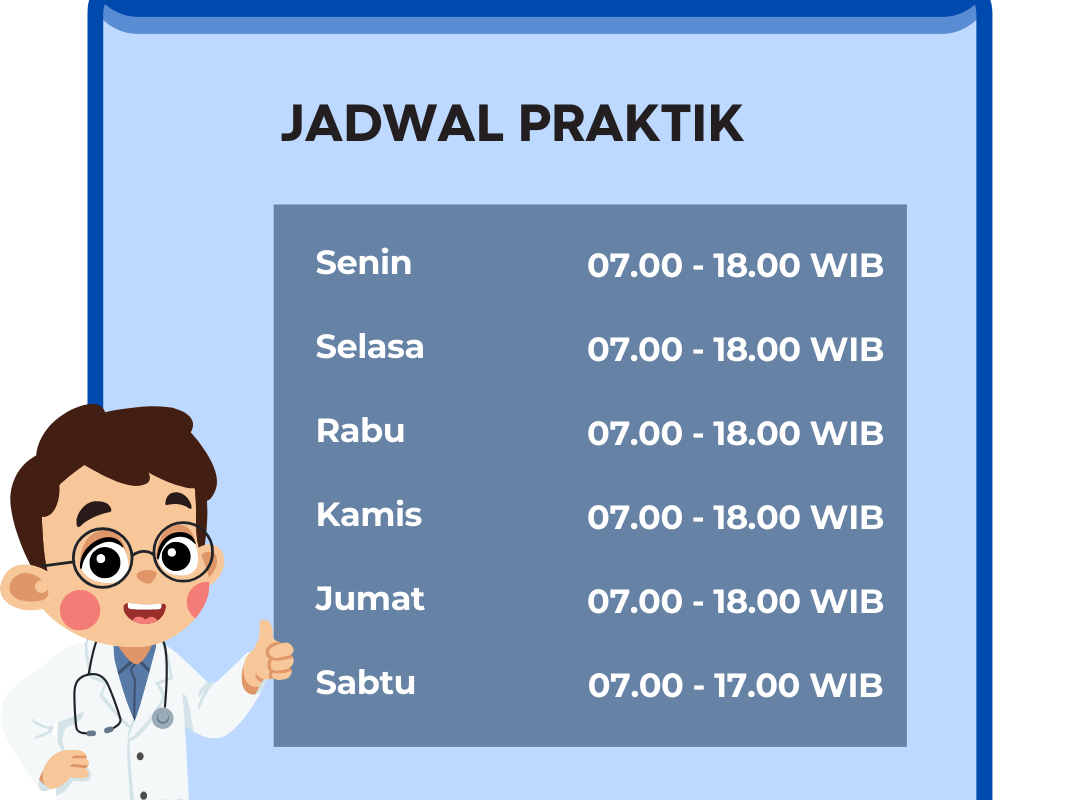 JADWAL PRAKTIK

| Senin | 07.00 - 18.00 WIB |
|---|---|
| Selasa | 07.00 - 18.00 WIB |
| Rabu | 07.00 - 18.00 WIB |
| Kamis | 07.00 - 18.00 WIB |
| Jumat | 07.00 - 18.00 WIB |
| Sabtu | 07.00 - 17.00 WIB |